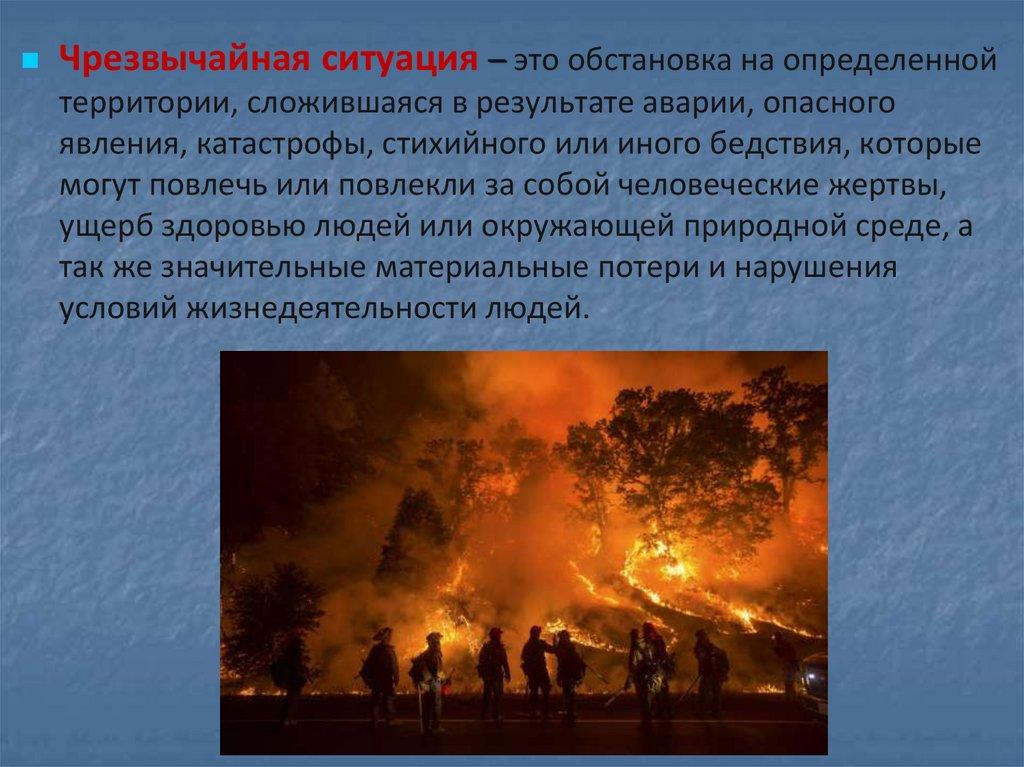 Чрезвычайная ситуация – это обстановка на определенной территории, сложившаяся в результате аварии, опасного явления, катастрофы, стихийного или иного бедствия, которые могут повлечь или повлекли за собой человеческие жертвы, ущерб здоровью людей или окружающей природной среде, а так же значительные материальные потери и нарушения условий жизнедеятельности людей.